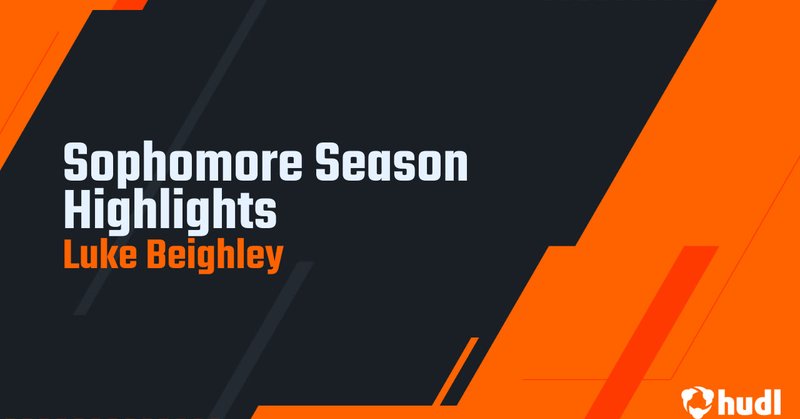 Sophomore Season Highlights
Luke Beighley

hudl